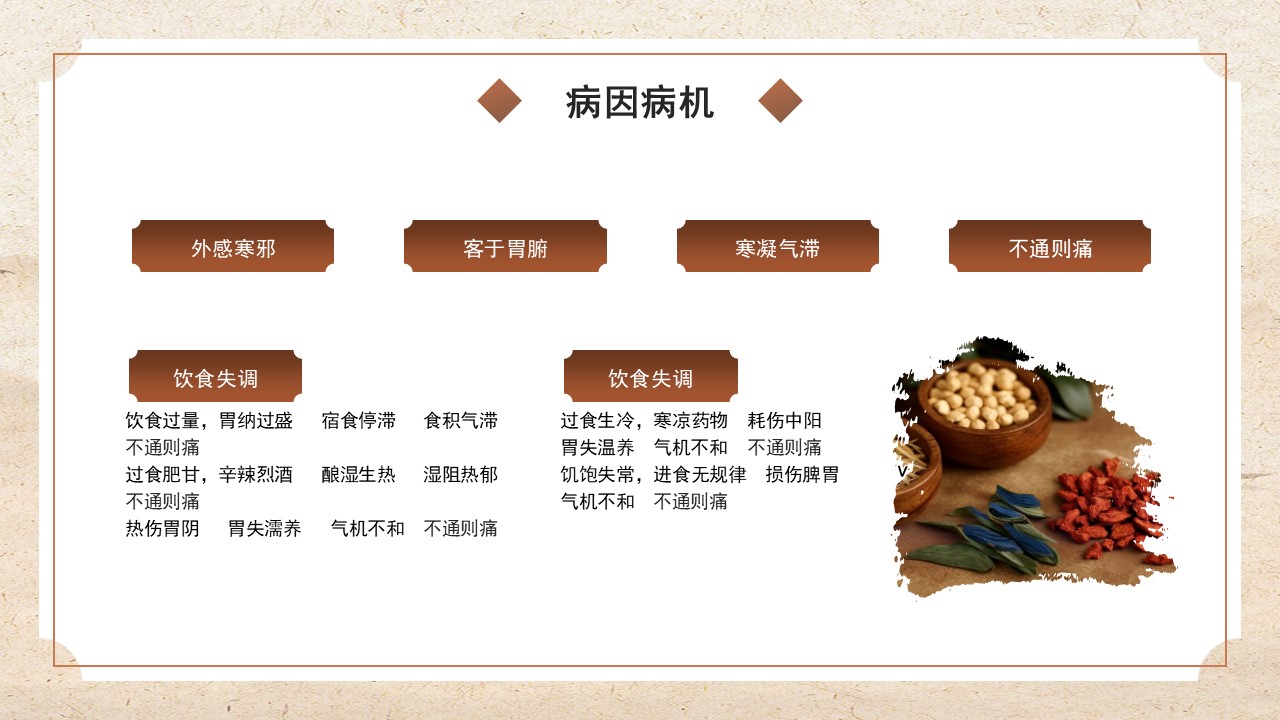 病因病机

外感寒邪

客于胃腑

寒凝气滞

不通则痛

饮食失调

饮食过量，胃纳过盛　宿食停滞　食积气滞　不通则痛
过食肥甘，辛辣烈酒　酿湿生热　湿阻热郁　不通则痛
热伤胃阴　胃失濡养　气机不和　不通则痛

饮食失调

过食生冷，寒凉药物　耗伤中阳　胃失温养　气机不和　不通则痛
饥饱失常，进食无规律　损伤脾胃　气机不和　不通则痛